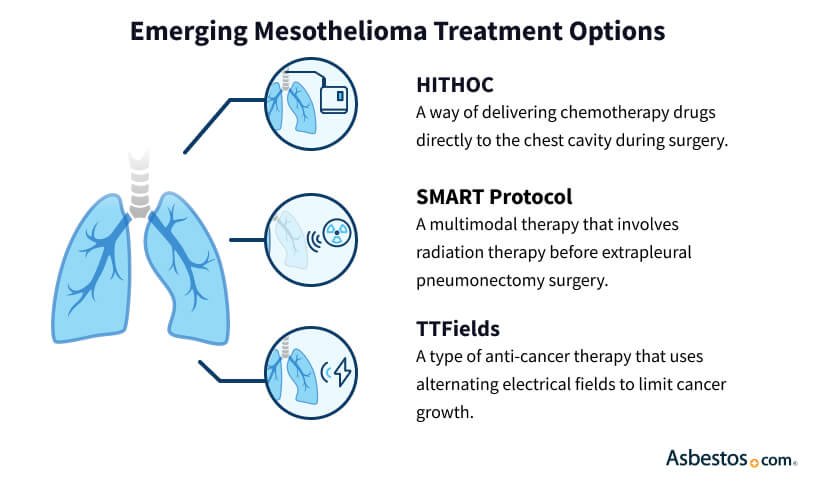 Emerging Mesothelioma Treatment Options

HITHOC
A way of delivering chemotherapy drugs directly to the chest cavity during surgery.

SMART Protocol
A multimodal therapy that involves radiation therapy before extrapleural pneumonectomy surgery.

TTFields
A type of anti-cancer therapy that uses alternating electrical fields to limit cancer growth.

Asbestos.com